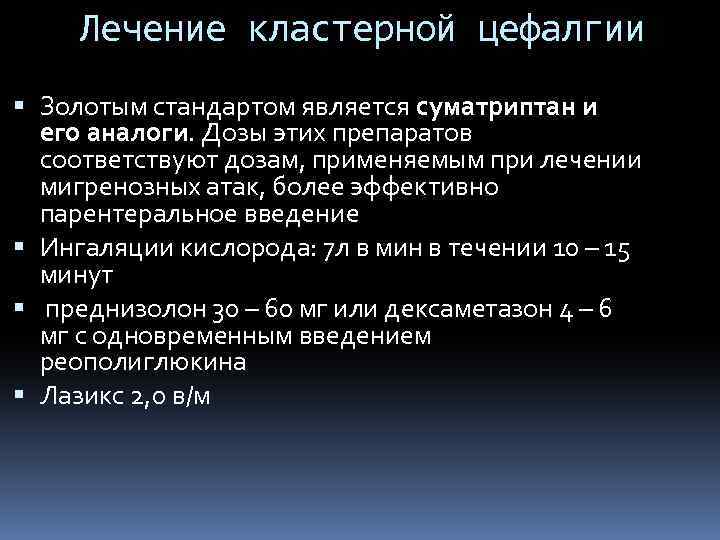 Лечение кластерной цефалгии

▪ Золотым стандартом является суматриптан и его аналоги. Дозы этих препаратов соответствуют дозам, применяемым при лечении мигренозных атак, более эффективно парентеральное введение

▪ Ингаляции кислорода: 7л в мин в течении 10 – 15 минут

▪ преднизолон 30 – 60 мг или дексаметазон 4 – 6 мг с одновременным введением реополиглюкина

▪ Лазикс 2,0 в/м